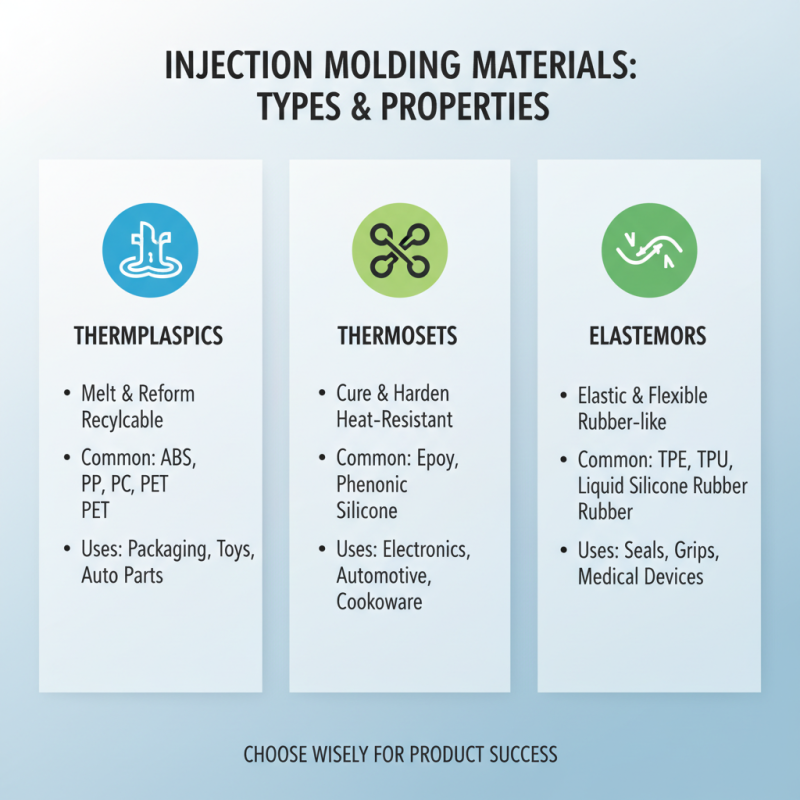 INJECTION MOLDING MATERIALS: TYPES & PROPERTIES

THERMPLASPICS

• Melt & Reform Recylcable

• Common: ABS, PP, PC, PET PET

• Uses: Packaging, Toys, Auto Parts

THERMOSETS

• Cure & Harden Heat-Resistant

• Common: Epoy, Phenonic Silicone

• Uses: Electronics, Automotive, Cookoware

ELASTEMORS

• Elastic & Flexible Rubber-like

• Common: TPE, TPU, Liquid Silicone Rubber Rubber

• Uses: Seals, Grips, Medical Devices

CHOOSE WISELY FOR PRODUCT SUCCESS